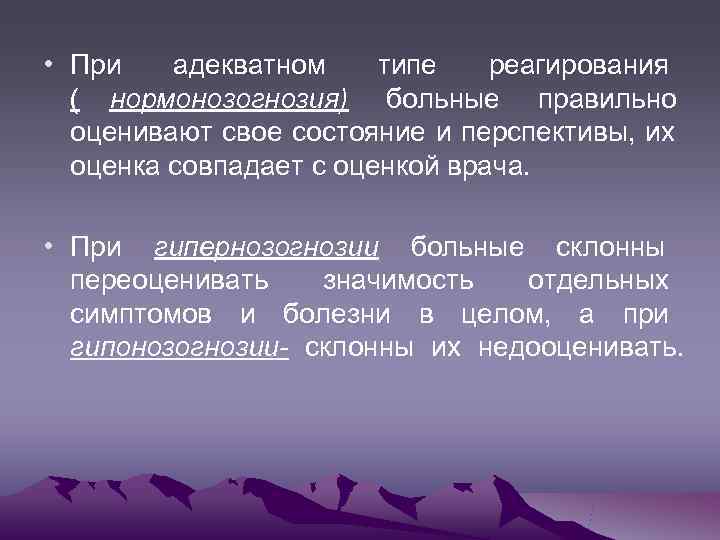 • При адекватном типе реагирования ( нормонозогнозия) больные правильно оценивают свое состояние и перспективы, их оценка совпадает с оценкой врача.

• При гипернозогнозии больные склонны переоценивать значимость отдельных симптомов и болезни в целом, а при гипонозогнозии- склонны их недооценивать.